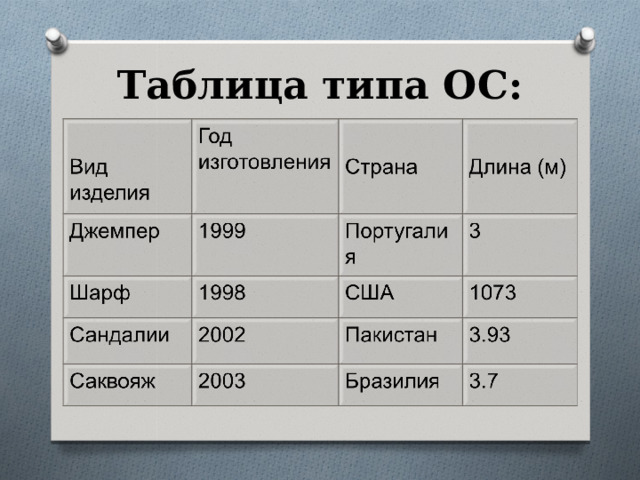 Таблица типа ОС:

| Вид изделия | Год изготовления | Страна | Длина (м) |
|---|---|---|---|
| Джемпер | 1999 | Португалия | 3 |
| Шарф | 1998 | США | 1073 |
| Сандалии | 2002 | Пакистан | 3.93 |
| Саквояж | 2003 | Бразилия | 3.7 |